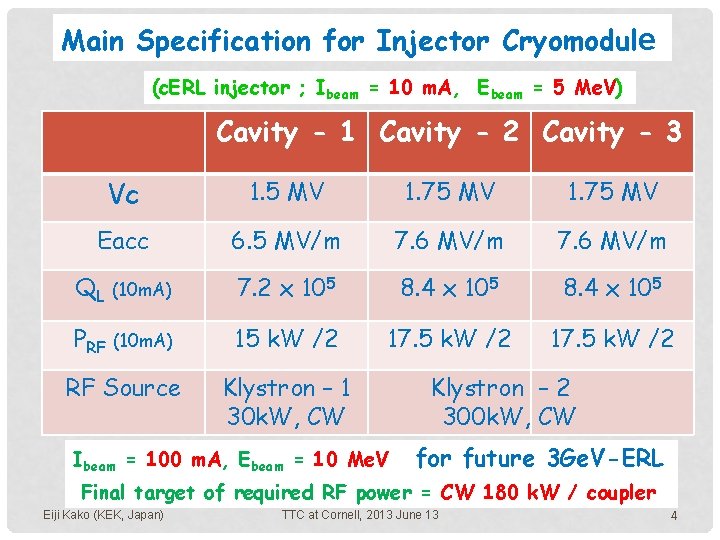 Main Specification for Injector Cryomodule

(cERL injector ; $I_{beam}$ = 10 mA, $E_{beam}$ = 5 MeV)

| | Cavity - 1 | Cavity - 2 | Cavity - 3 |
|---|---|---|---|
| Vc | 1.5 MV | 1.75 MV | 1.75 MV |
| Eacc | 6.5 MV/m | 7.6 MV/m | 7.6 MV/m |
| $Q_L$ (10mA) | $7.2 \times 10^5$ | $8.4 \times 10^5$ | $8.4 \times 10^5$ |
| $P_{RF}$ (10mA) | 15 kW /2 | 17.5 kW /2 | 17.5 kW /2 |
| RF Source | Klystron - 1 30kW, CW | Klystron - 2 300kW, CW | |

$I_{beam}$ = 100 mA, $E_{beam}$ = 10 MeV for future 3GeV-ERL
Final target of required RF power = CW 180 kW / coupler

Eiji Kako (KEK, Japan) TTC at Cornell, 2013 June 13 4